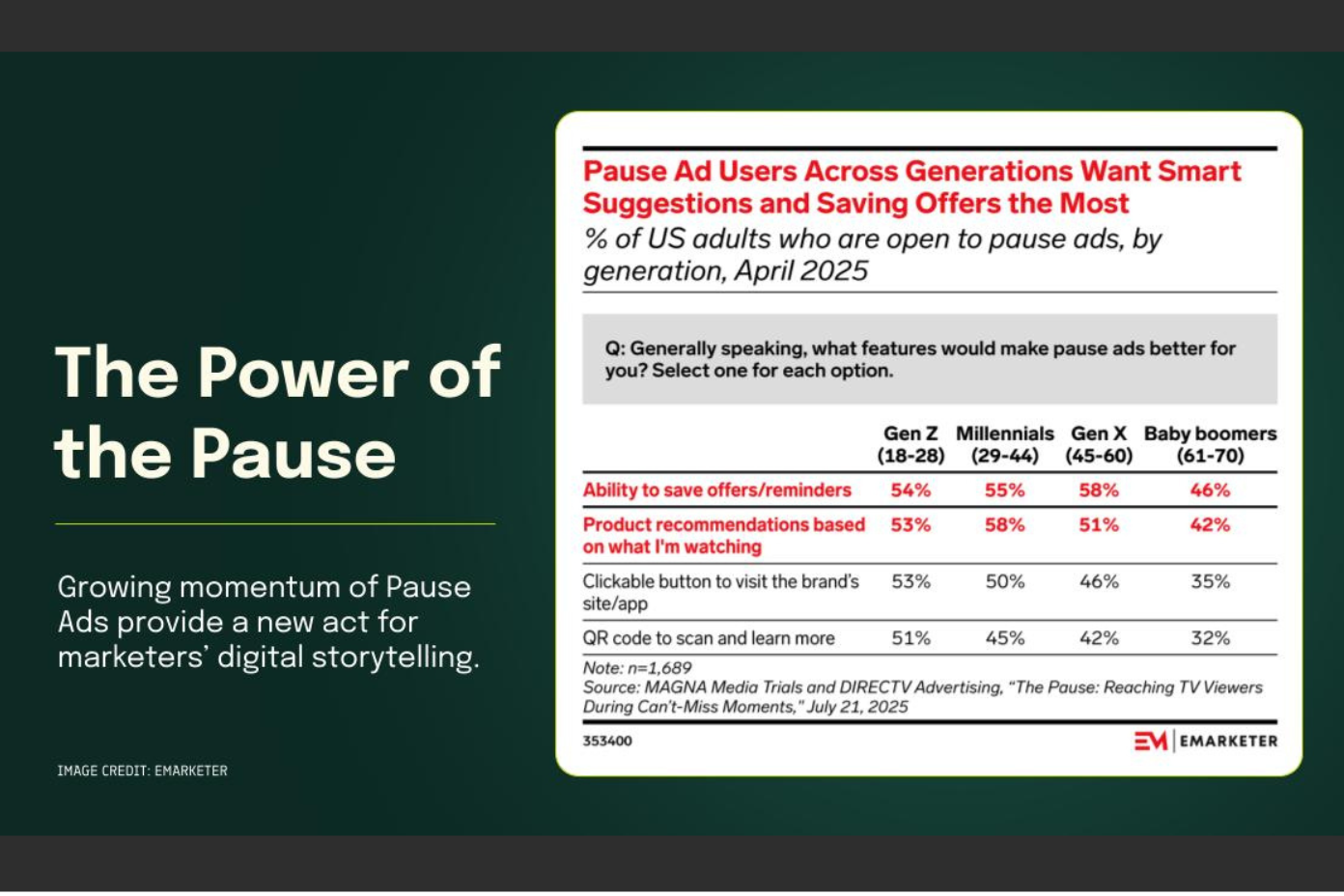 The Power of the Pause

Growing momentum of Pause Ads provide a new act for marketers' digital storytelling.

IMAGE CREDIT: EMARKETER

Pause Ad Users Across Generations Want Smart Suggestions and Saving Offers the Most

% of US adults who are open to pause ads, by generation, April 2025

Q: Generally speaking, what features would make pause ads better for you? Select one for each option.

| | Gen Z (18-28) | Millennials (29-44) | Gen X (45-60) | Baby boomers (61-70) |
|---|---|---|---|---|
| Ability to save offers/reminders | 54% | 55% | 58% | 46% |
| Product recommendations based on what I'm watching | 53% | 58% | 51% | 42% |
| Clickable button to visit the brand's site/app | 53% | 50% | 46% | 35% |
| QR code to scan and learn more | 51% | 45% | 42% | 32% |

Note: n=1,689
Source: MAGNA Media Trials and DIRECTV Advertising, "The Pause: Reaching TV Viewers During Can't-Miss Moments," July 21, 2025

353400

EM | EMARKETER